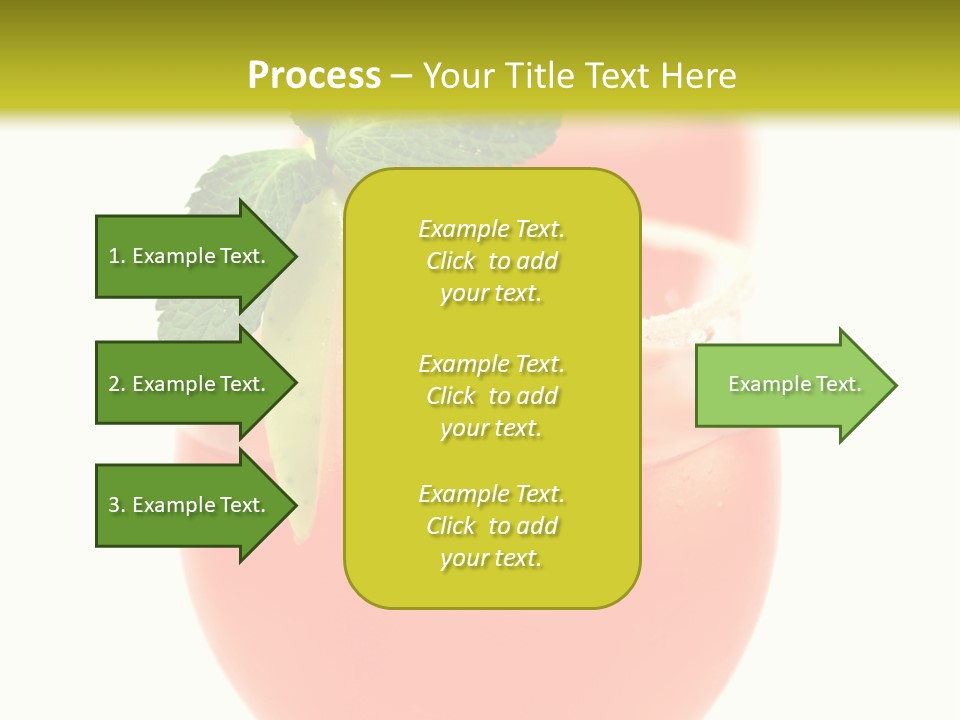 Process – Your Title Text Here

1. Example Text.

2. Example Text.

3. Example Text.

Example Text. Click to add your text.

Example Text. Click to add your text.

Example Text. Click to add your text.

Example Text.